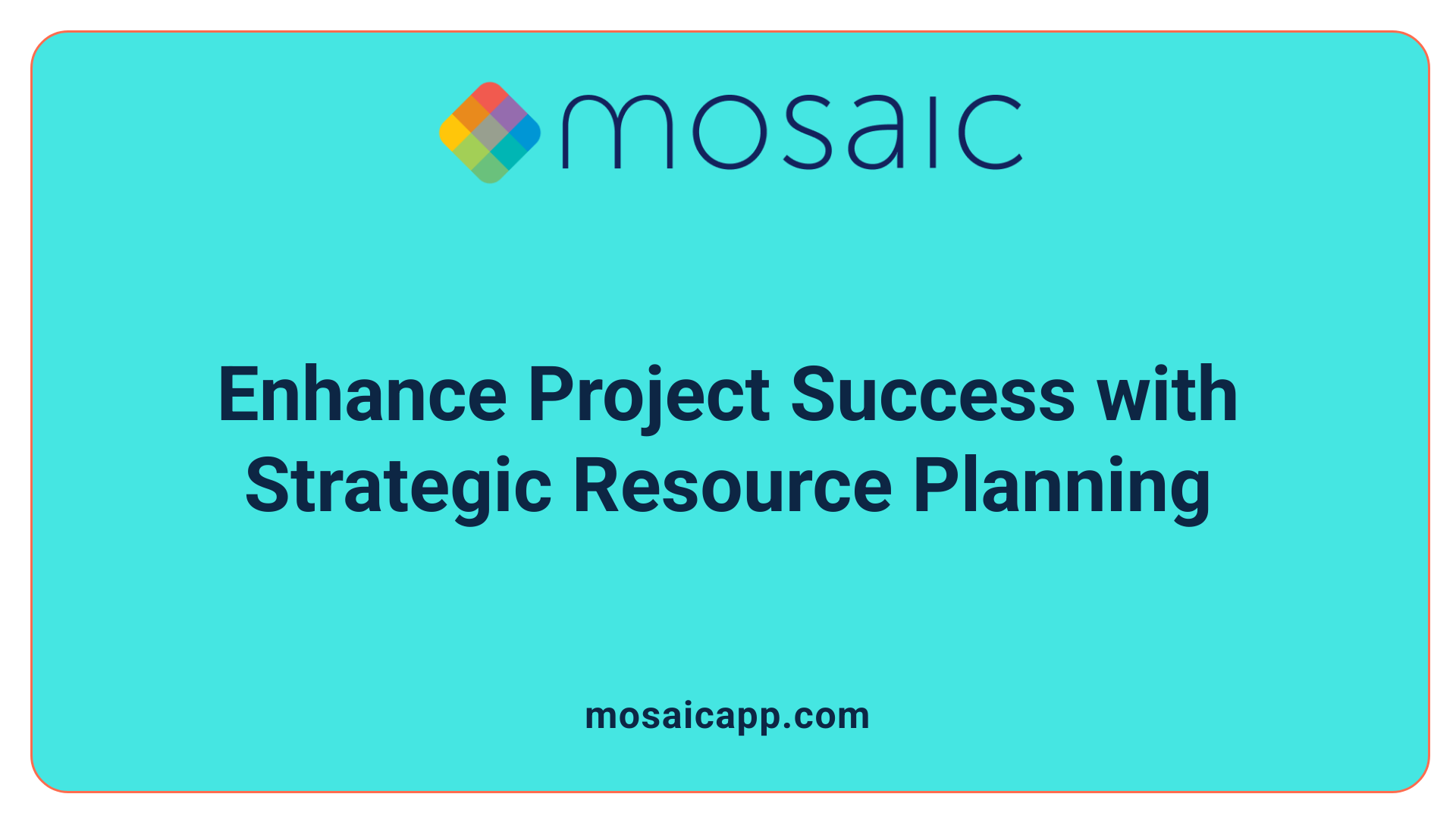 mosaic

Enhance Project Success with Strategic Resource Planning

mosaicapp.com